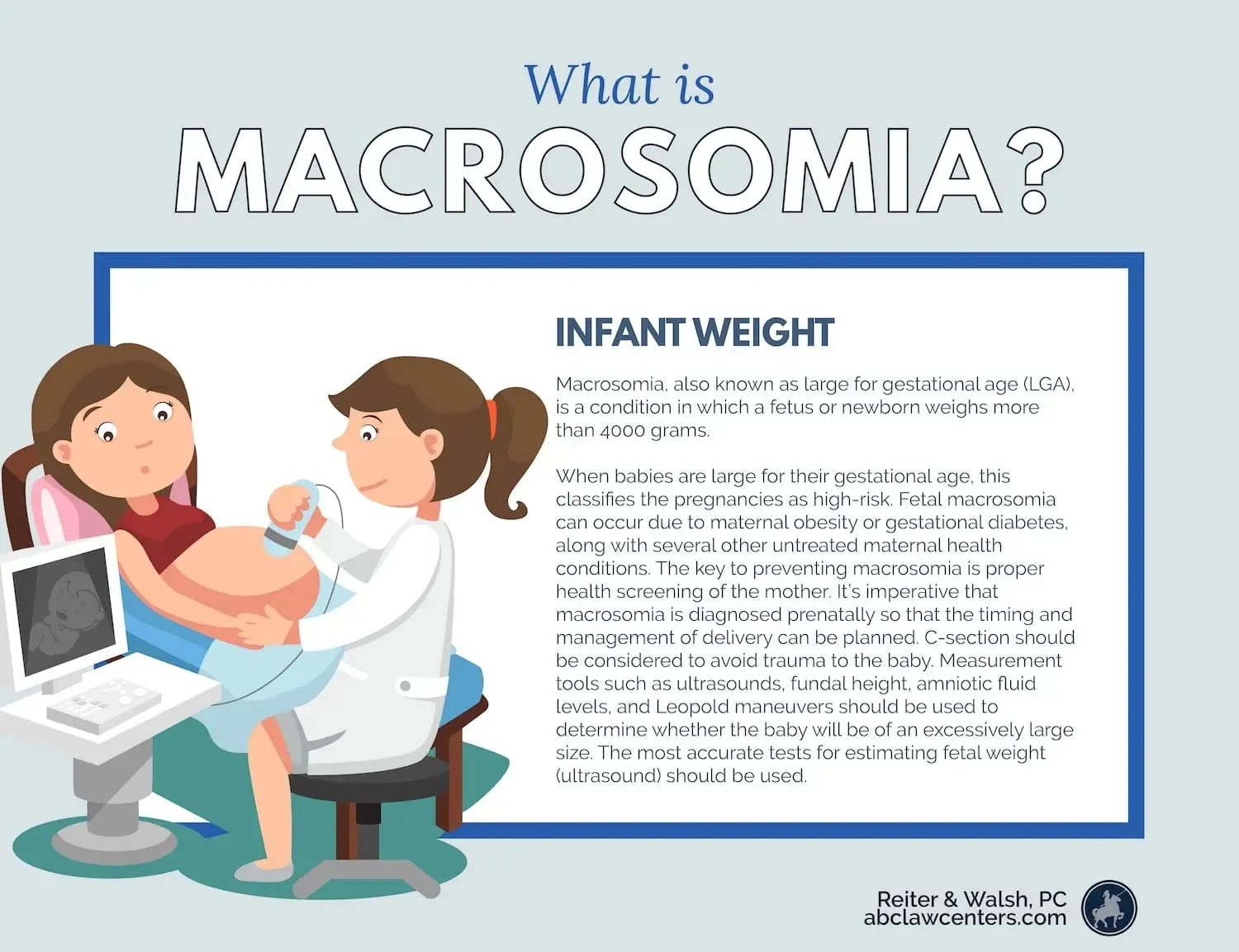 What is
MACROSOMIA?

INFANT WEIGHT

Macrosomia, also known as large for gestational age (LGA), is a condition in which a fetus or newborn weighs more than 4000 grams.

When babies are large for their gestational age, this classifies the pregnancies as high-risk. Fetal macrosomia can occur due to maternal obesity or gestational diabetes, along with several other untreated maternal health conditions. The key to preventing macrosomia is proper health screening of the mother. It's imperative that macrosomia is diagnosed prenatally so that the timing and management of delivery can be planned. C-section should be considered to avoid trauma to the baby. Measurement tools such as ultrasounds, fundal height, amniotic fluid levels, and Leopold maneuvers should be used to determine whether the baby will be of an excessively large size. The most accurate tests for estimating fetal weight (ultrasound) should be used.

Reiter & Walsh, PC
abclawcenters.com